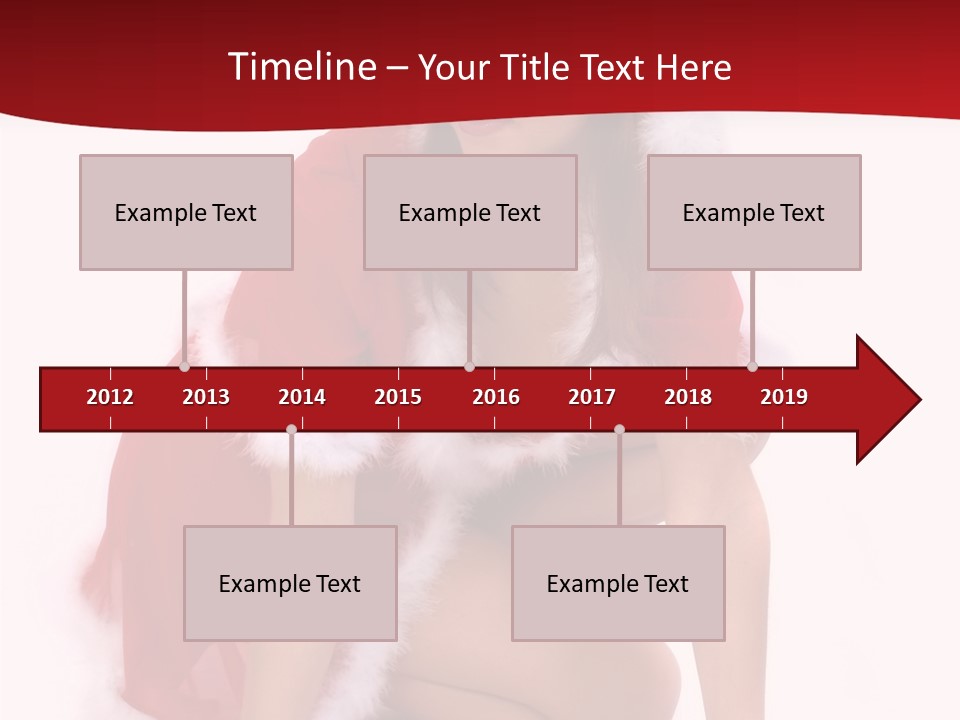 Timeline – Your Title Text Here

Example Text

Example Text

Example Text

2012 2013 2014 2015 2016 2017 2018 2019

Example Text

Example Text